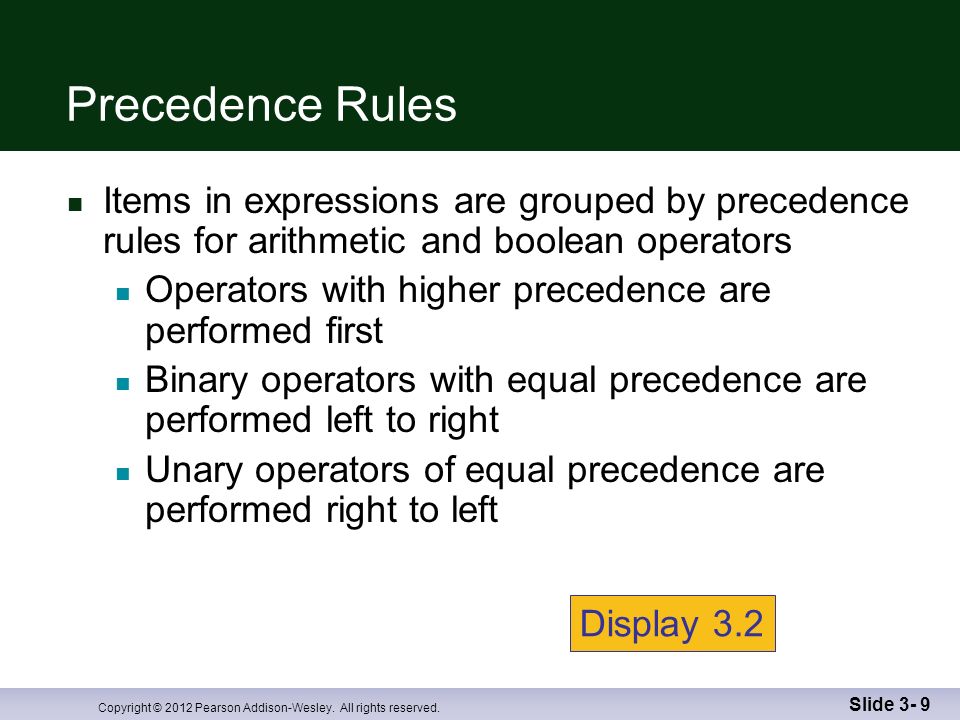 Precedence Rules

- Items in expressions are grouped by precedence rules for arithmetic and boolean operators
  - Operators with higher precedence are performed first
  - Binary operators with equal precedence are performed left to right
  - Unary operators of equal precedence are performed right to left

Display 3.2

Copyright © 2012 Pearson Addison-Wesley. All rights reserved.

Slide 3- 9